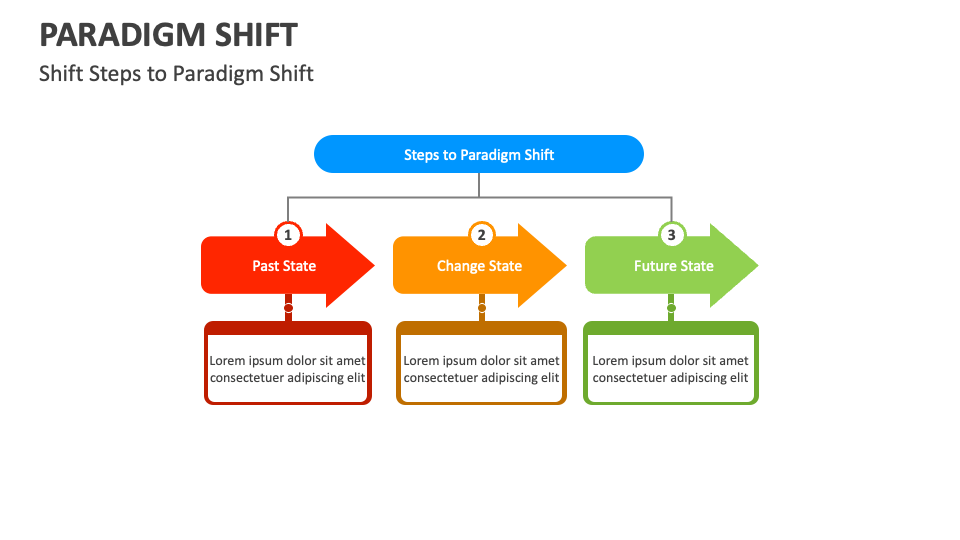 PARADIGM SHIFT
Shift Steps to Paradigm Shift

Steps to Paradigm Shift

1
Past State

Lorem ipsum dolor sit amet consectetuer adipiscing elit

2
Change State

Lorem ipsum dolor sit amet consectetuer adipiscing elit

3
Future State

Lorem ipsum dolor sit amet consectetuer adipiscing elit